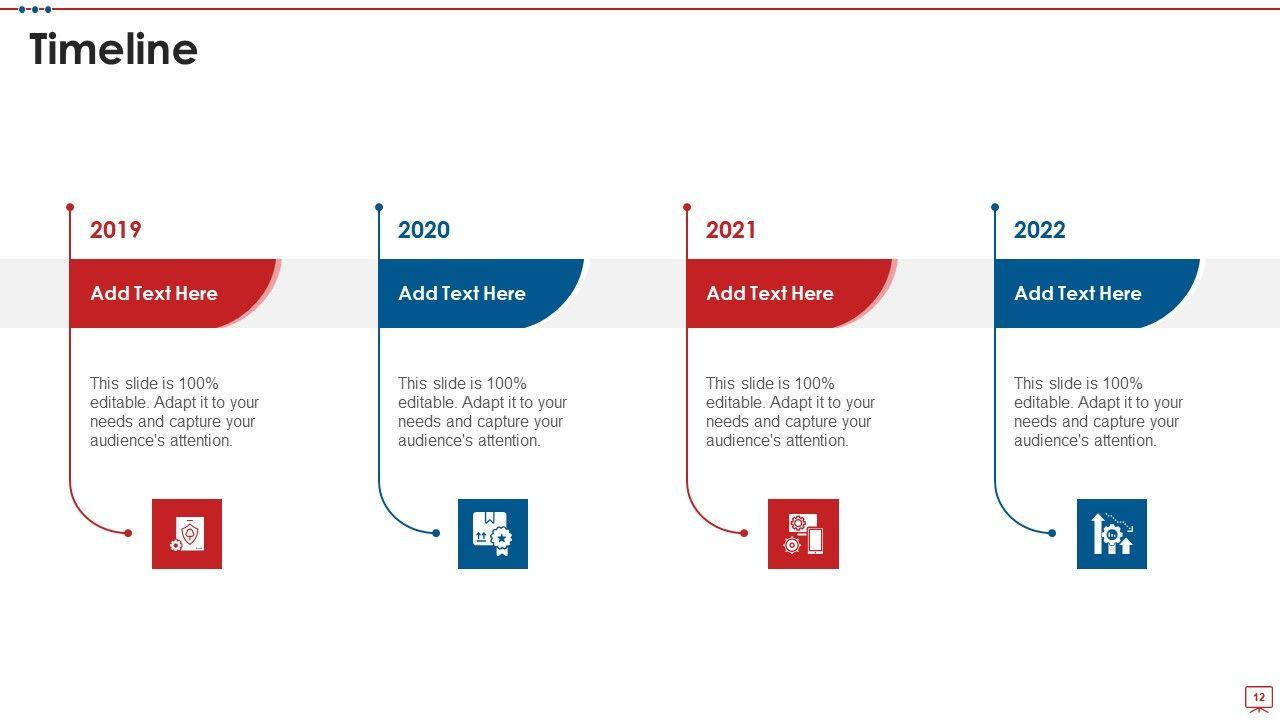 Timeline

2019

Add Text Here

This slide is 100% editable. Adapt it to your needs and capture your audience's attention.

2020

Add Text Here

This slide is 100% editable. Adapt it to your needs and capture your audience's attention.

2021

Add Text Here

This slide is 100% editable. Adapt it to your needs and capture your audience's attention.

2022

Add Text Here

This slide is 100% editable. Adapt it to your needs and capture your audience's attention.

12